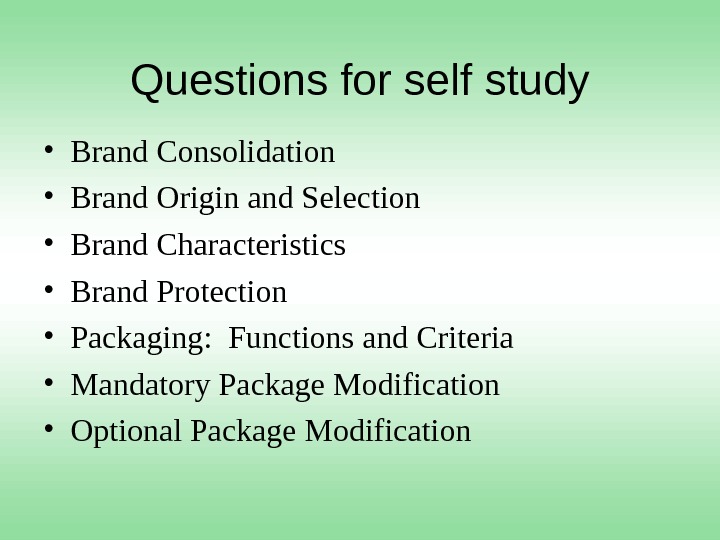 Questions for self study

• Brand Consolidation
• Brand Origin and Selection
• Brand Characteristics
• Brand Protection
• Packaging: Functions and Criteria
• Mandatory Package Modification
• Optional Package Modification